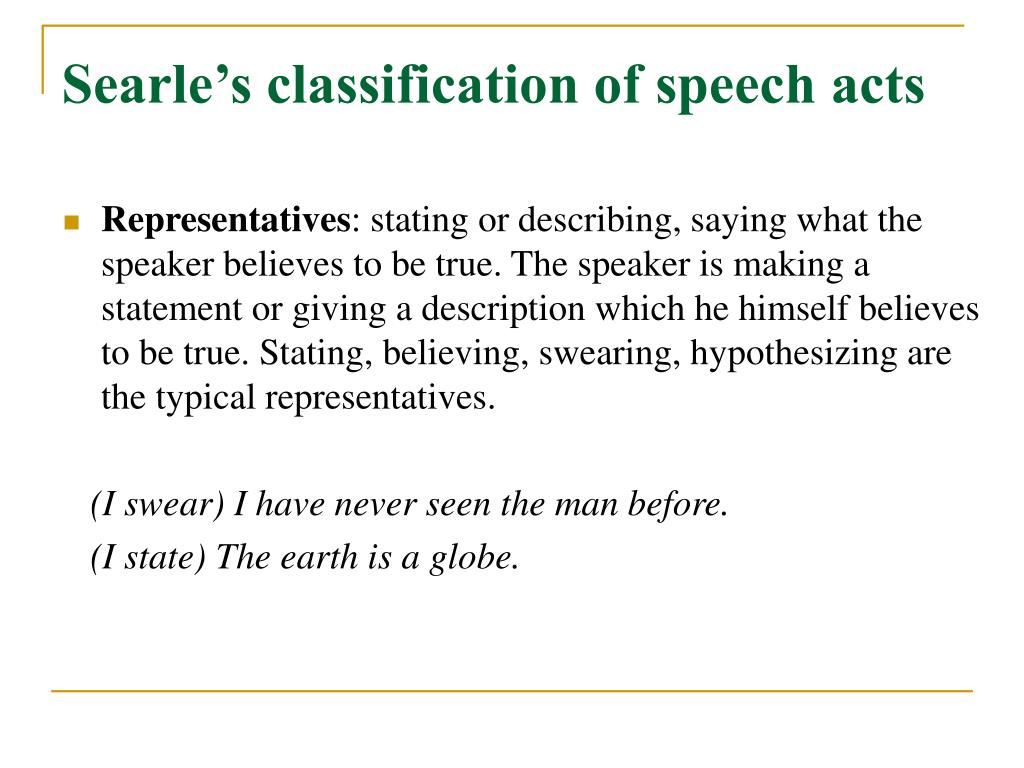 Searle’s classification of speech acts

Representatives: stating or describing, saying what the speaker believes to be true. The speaker is making a statement or giving a description which he himself believes to be true. Stating, believing, swearing, hypothesizing are the typical representatives.

(I swear) I have never seen the man before.

(I state) The earth is a globe.